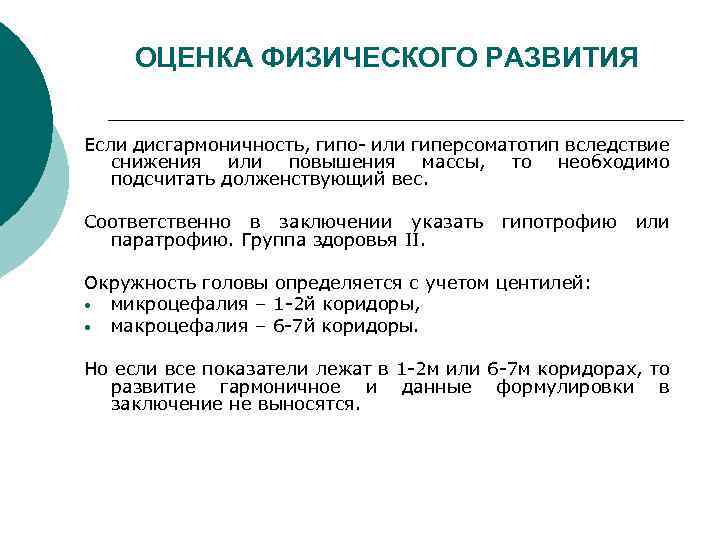 ОЦЕНКА ФИЗИЧЕСКОГО РАЗВИТИЯ

Если дисгармоничность, гипо- или гиперсоматотип вследствие снижения или повышения массы, то необходимо подсчитать долженствующий вес.

Соответственно в заключении указать гипотрофию или паратрофию. Группа здоровья II.

Окружность головы определяется с учетом центилей:
• микроцефалия – 1-2й коридоры,
• макроцефалия – 6-7й коридоры.

Но если все показатели лежат в 1-2м или 6-7м коридорах, то развитие гармоничное и данные формулировки в заключение не выносятся.